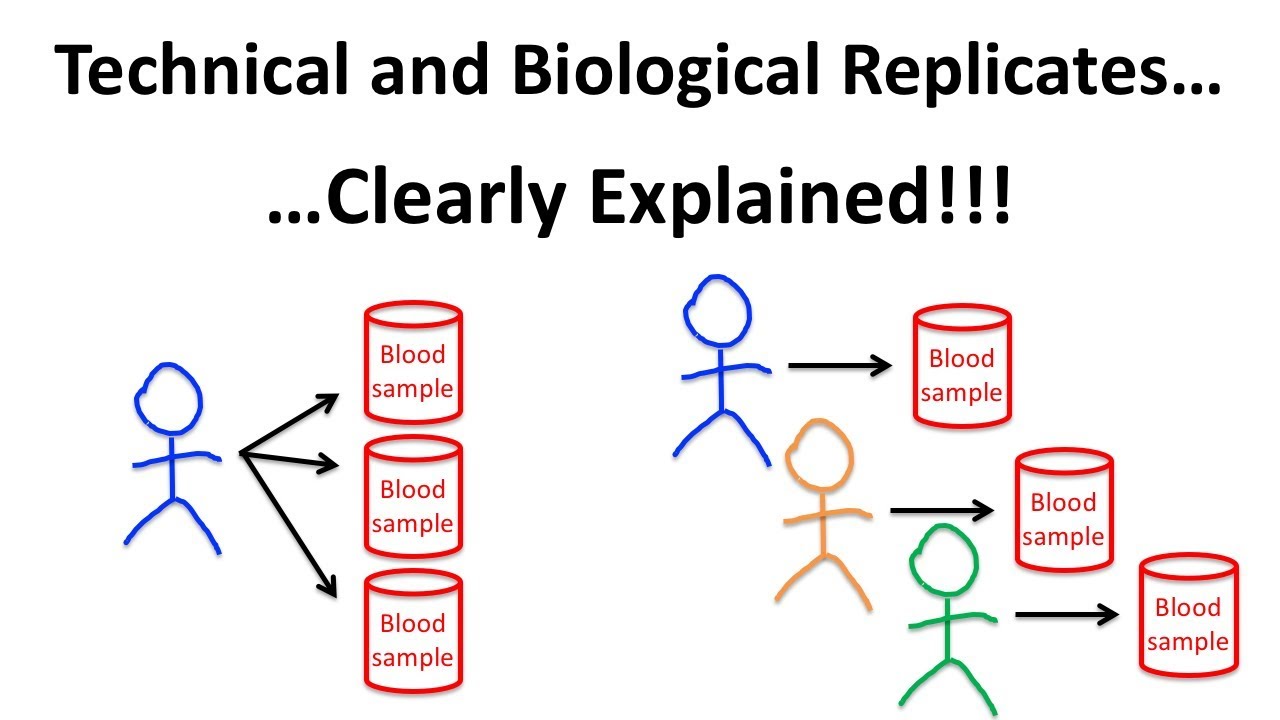 Technical and Biological Replicates…

…Clearly Explained!!!

Blood sample

Blood sample

Blood sample

Blood sample

Blood sample

Blood sample